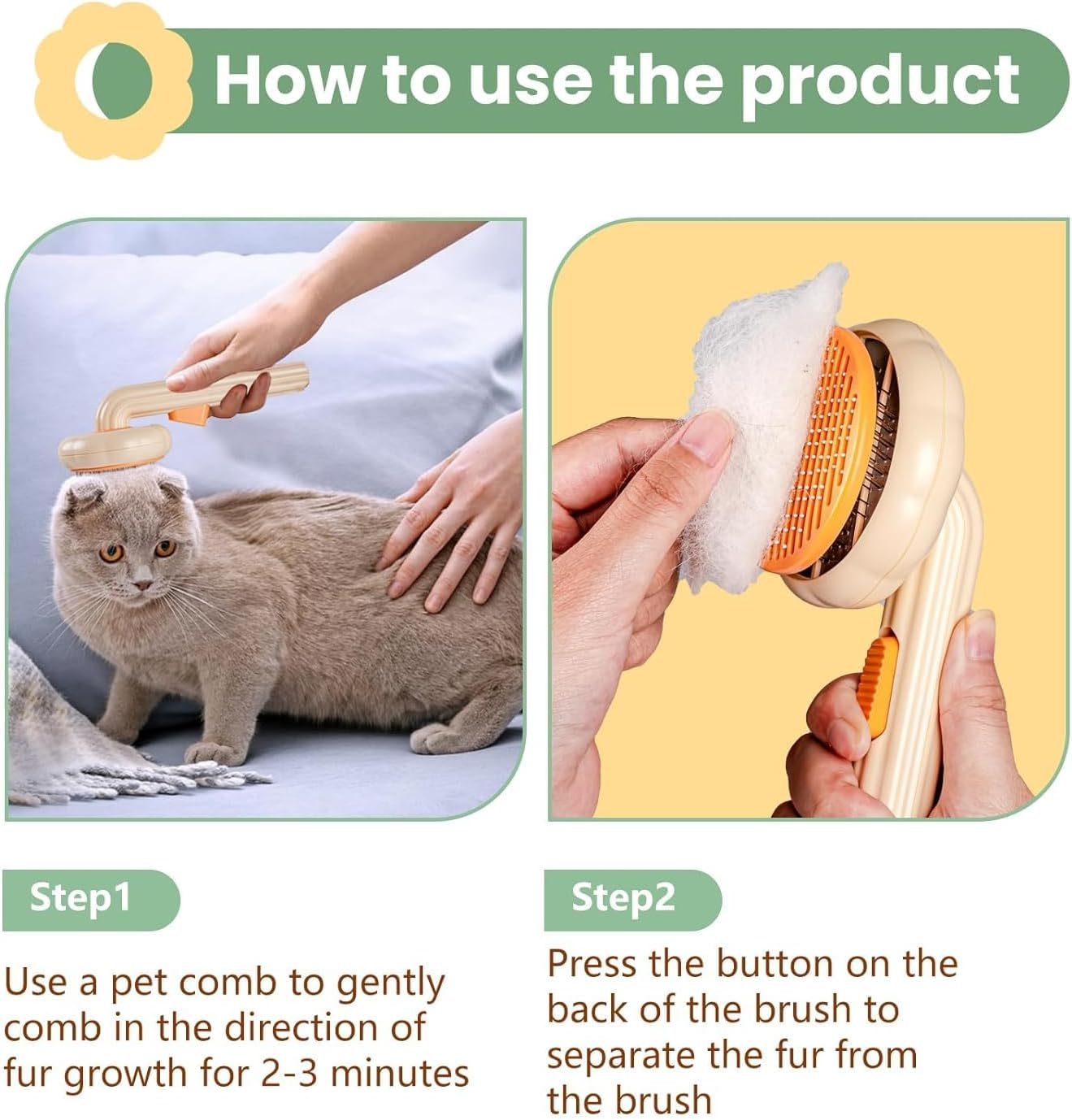 How to use the product

Step1

Use a pet comb to gently comb in the direction of fur growth for 2-3 minutes

Step2

Press the button on the back of the brush to separate the fur from the brush